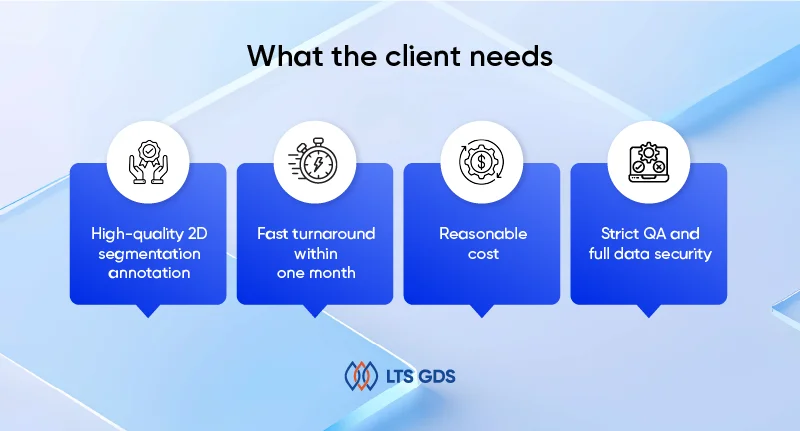 What the client needs

High-quality 2D segmentation annotation

Fast turnaround within one month

Reasonable cost

Strict QA and full data security

LTS GDS